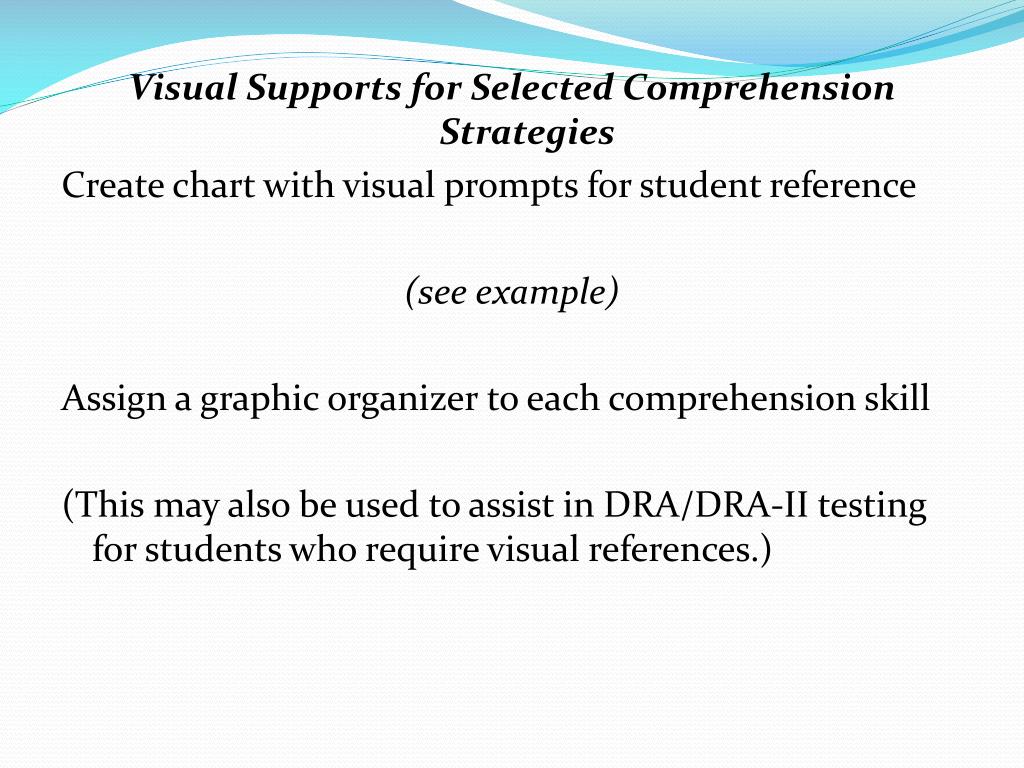 Visual Supports for Selected Comprehension Strategies

Create chart with visual prompts for student reference

(see example)

Assign a graphic organizer to each comprehension skill

(This may also be used to assist in DRA/DRA-II testing for students who require visual references.)